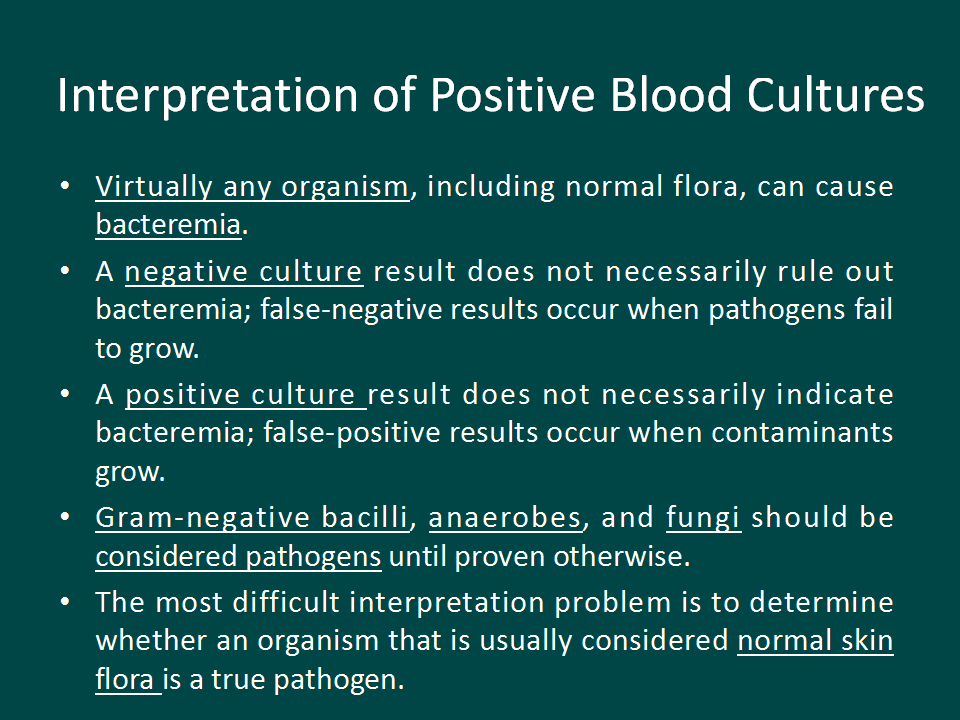 Interpretation of Positive Blood Cultures

• Virtually any organism, including normal flora, can cause bacteremia.

• A negative culture result does not necessarily rule out bacteremia; false-negative results occur when pathogens fail to grow.

• A positive culture result does not necessarily indicate bacteremia; false-positive results occur when contaminants grow.

• Gram-negative bacilli, anaerobes, and fungi should be considered pathogens until proven otherwise.

• The most difficult interpretation problem is to determine whether an organism that is usually considered normal skin flora is a true pathogen.